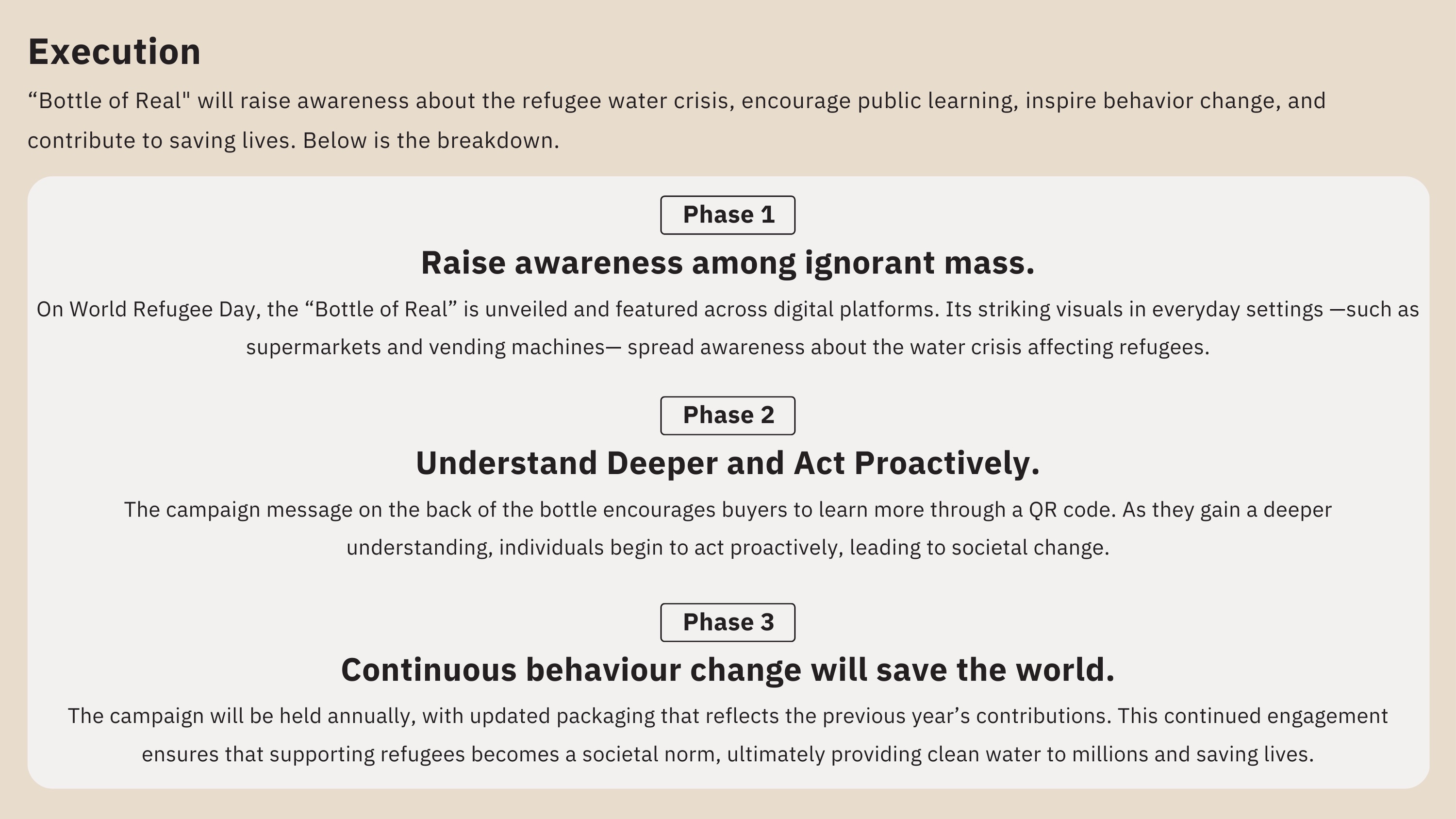 Execution

“Bottle of Real" will raise awareness about the refugee water crisis, encourage public learning, inspire behavior change, and contribute to saving lives. Below is the breakdown.

Phase 1

Raise awareness among ignorant mass.

On World Refugee Day, the “Bottle of Real” is unveiled and featured across digital platforms. Its striking visuals in everyday settings —such as supermarkets and vending machines— spread awareness about the water crisis affecting refugees.

Phase 2

Understand Deeper and Act Proactively.

The campaign message on the back of the bottle encourages buyers to learn more through a QR code. As they gain a deeper understanding, individuals begin to act proactively, leading to societal change.

Phase 3

Continuous behaviour change will save the world.

The campaign will be held annually, with updated packaging that reflects the previous year’s contributions. This continued engagement ensures that supporting refugees becomes a societal norm, ultimately providing clean water to millions and saving lives.